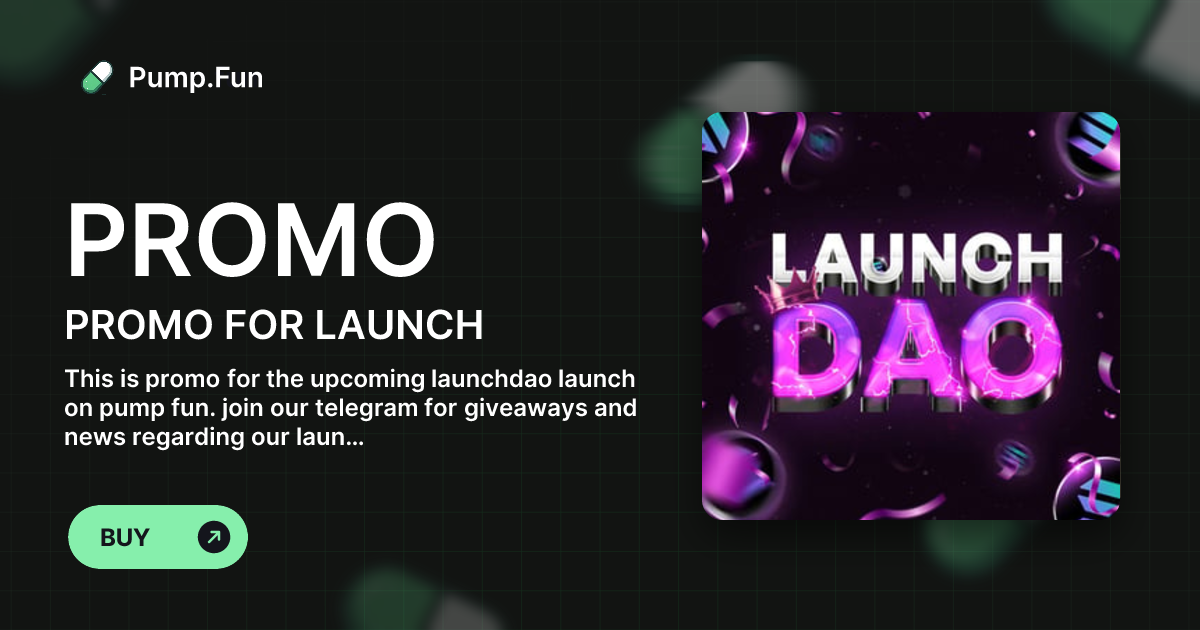 Pump.Fun

PROMO

PROMO FOR LAUNCH

This is promo for the upcoming launchdao launch on pump fun. join our telegram for giveaways and news regarding our laun...

BUY

LAUNCH
DAO